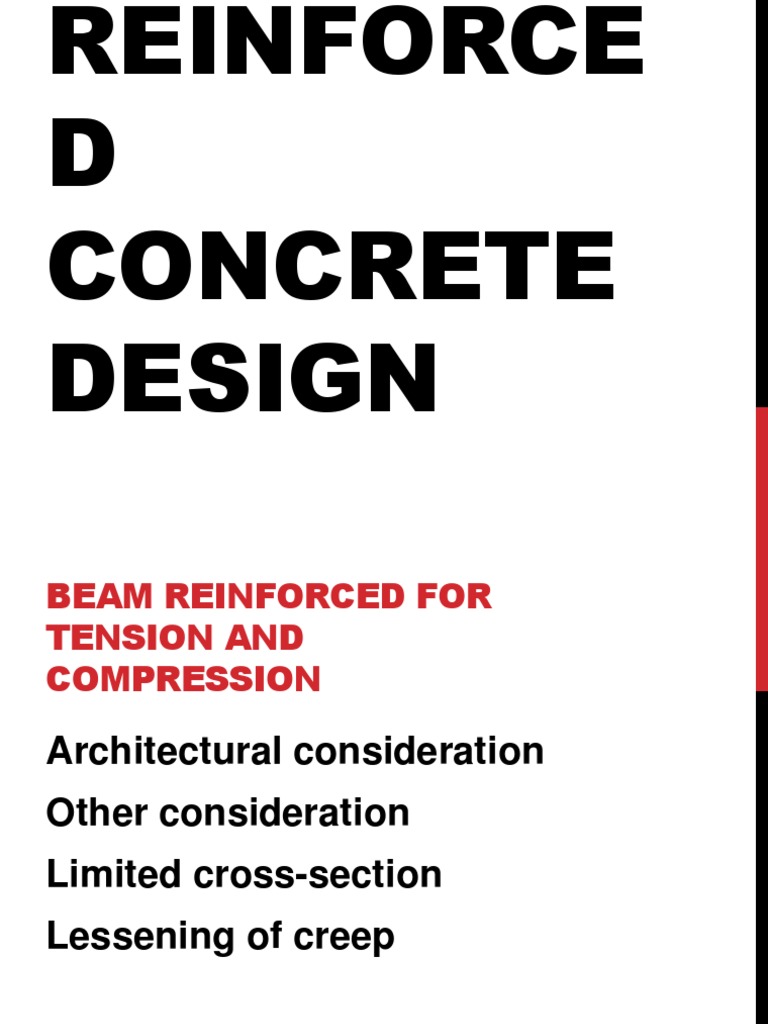 REINFORCED CONCRETE DESIGN

BEAM REINFORCED FOR TENSION AND COMPRESSION

Architectural consideration

Other consideration

Limited cross-section

Lessening of creep